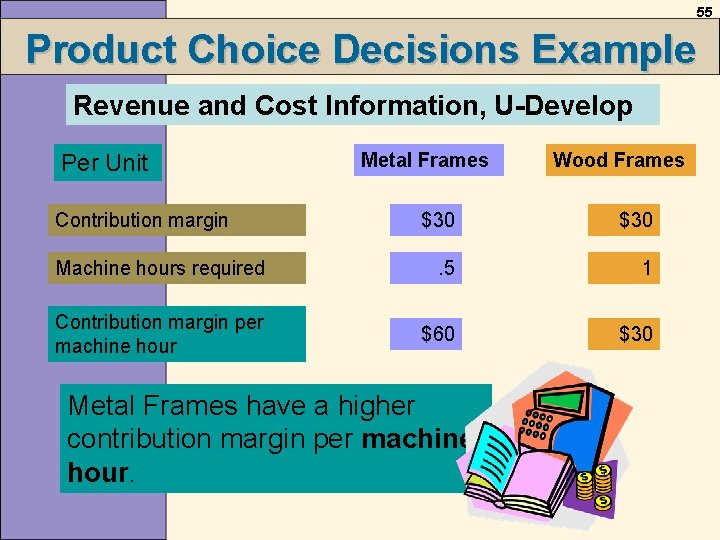 55

Product Choice Decisions Example

Revenue and Cost Information, U-Develop

| Per Unit | Metal Frames | Wood Frames |
|---|---|---|
| Contribution margin | $30 | $30 |
| Machine hours required | .5 | 1 |
| Contribution margin per machine hour | $60 | $30 |

Metal Frames have a higher contribution margin per machine hour.